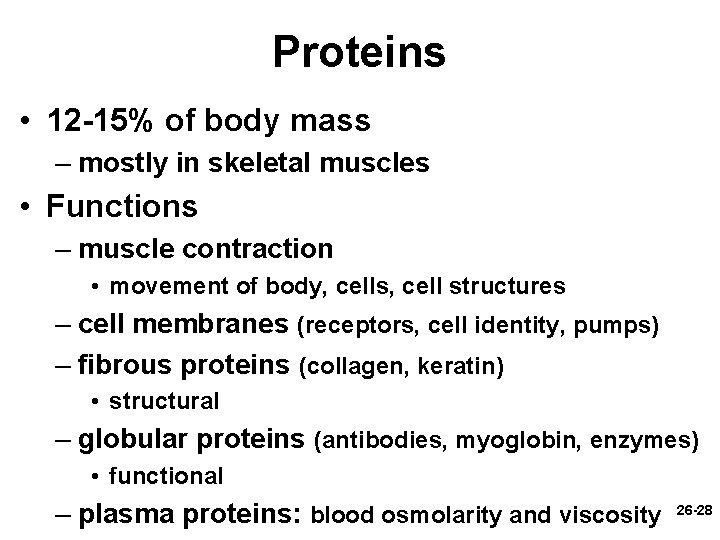 Proteins

• 12-15% of body mass
– mostly in skeletal muscles
• Functions
– muscle contraction
• movement of body, cells, cell structures
– cell membranes (receptors, cell identity, pumps)
– fibrous proteins (collagen, keratin)
• structural
– globular proteins (antibodies, myoglobin, enzymes)
• functional
– plasma proteins: blood osmolarity and viscosity

26-28